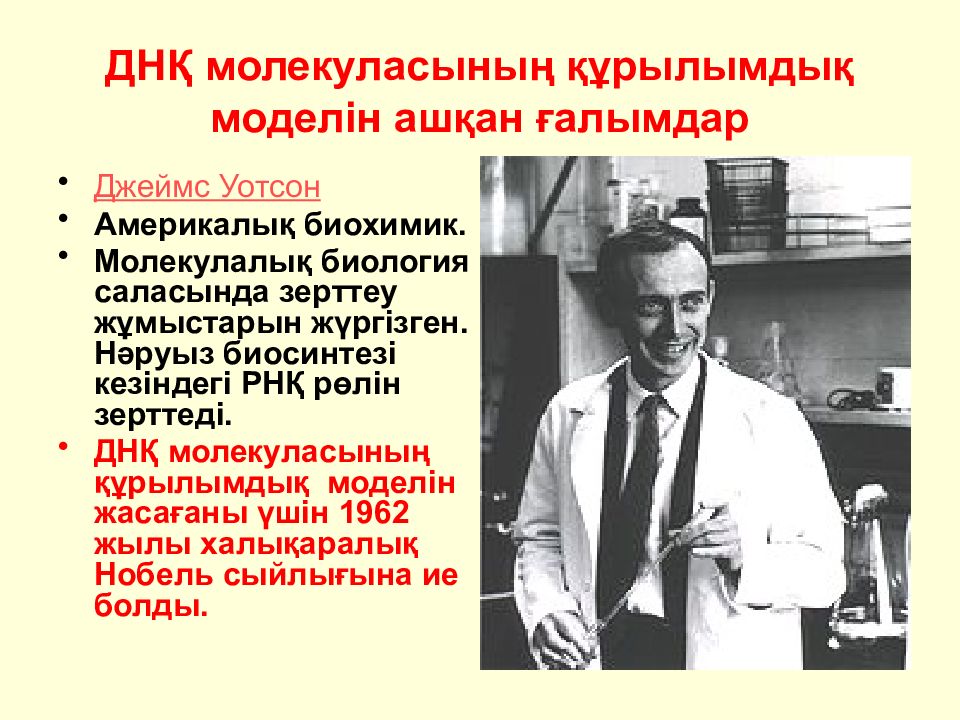 ДНҚ молекуласының құрылымдық моделін ашқан ғалымдар

• Джеймс Уотсон
• Америкалық биохимик.
• Молекулалық биология саласында зерттеу жұмыстарын жүргізген. Нәруыз биосинтезі кезіндегі РНҚ рөлін зерттеді.
• ДНҚ молекуласының құрылымдық моделін жасағаны үшін 1962 жылы халықаралық Нобель сыйлығына ие болды.